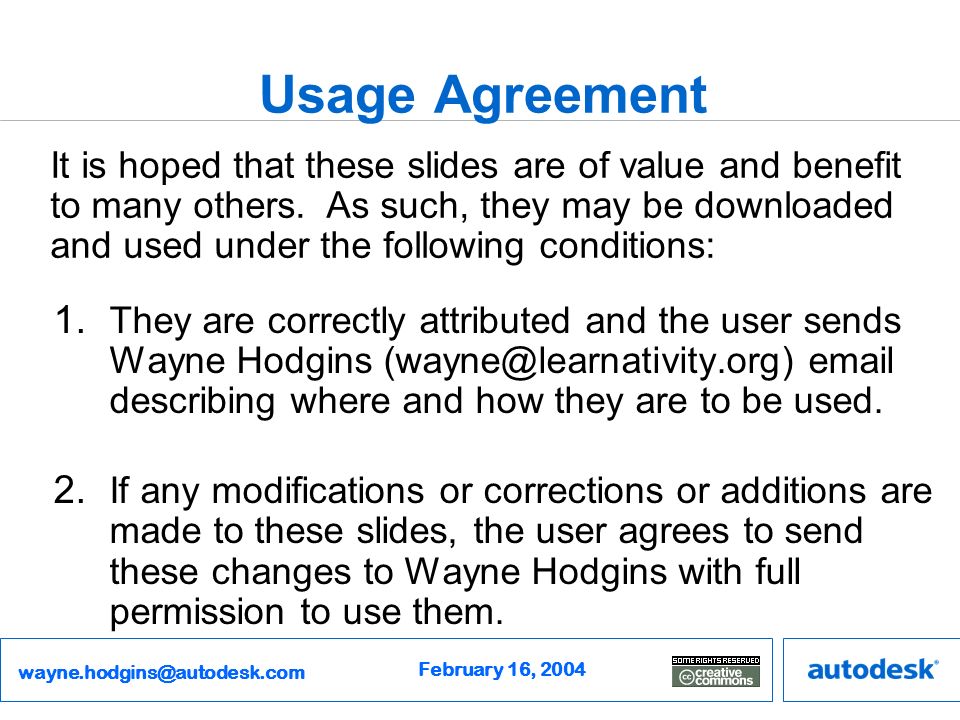 Usage Agreement

It is hoped that these slides are of value and benefit to many others. As such, they may be downloaded and used under the following conditions:

1. They are correctly attributed and the user sends Wayne Hodgins (wayne@learnativity.org) email describing where and how they are to be used.

2. If any modifications or corrections or additions are made to these slides, the user agrees to send these changes to Wayne Hodgins with full permission to use them.

wayne.hodgins@autodesk.com

February 16, 2004

SOME RIGHTS RESERVED
cc creative commons

autodesk®